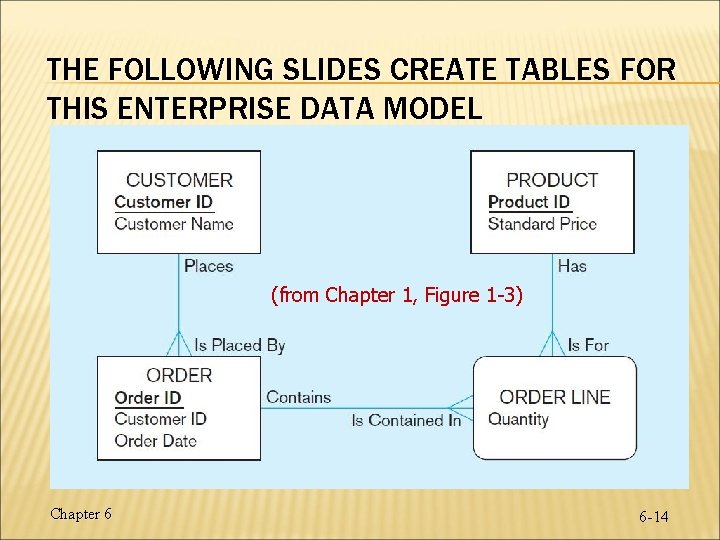 THE FOLLOWING SLIDES CREATE TABLES FOR THIS ENTERPRISE DATA MODEL

CUSTOMER
Customer ID
Customer Name

PRODUCT
Product ID
Standard Price

Places

Has

(from Chapter 1, Figure 1-3)

Is Placed By

Is For

ORDER
Order ID
Customer ID
Order Date

Contains

Is Contained In

ORDER LINE
Quantity

Chapter 6

6-14